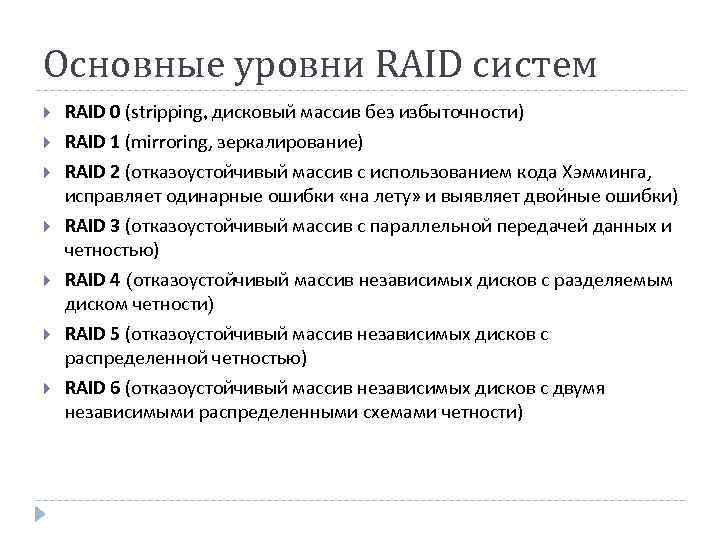 Основные уровни RAID систем

RAID 0 (stripping, дисковый массив без избыточности)

RAID 1 (mirroring, зеркалирование)

RAID 2 (отказоустойчивый массив с использованием кода Хэмминга, исправляет одинарные ошибки «на лету» и выявляет двойные ошибки)

RAID 3 (отказоустойчивый массив с параллельной передачей данных и четностью)

RAID 4 (отказоустойчивый массив независимых дисков с разделяемым диском четности)

RAID 5 (отказоустойчивый массив независимых дисков с распределенной четностью)

RAID 6 (отказоустойчивый массив независимых дисков с двумя независимыми распределенными схемами четности)